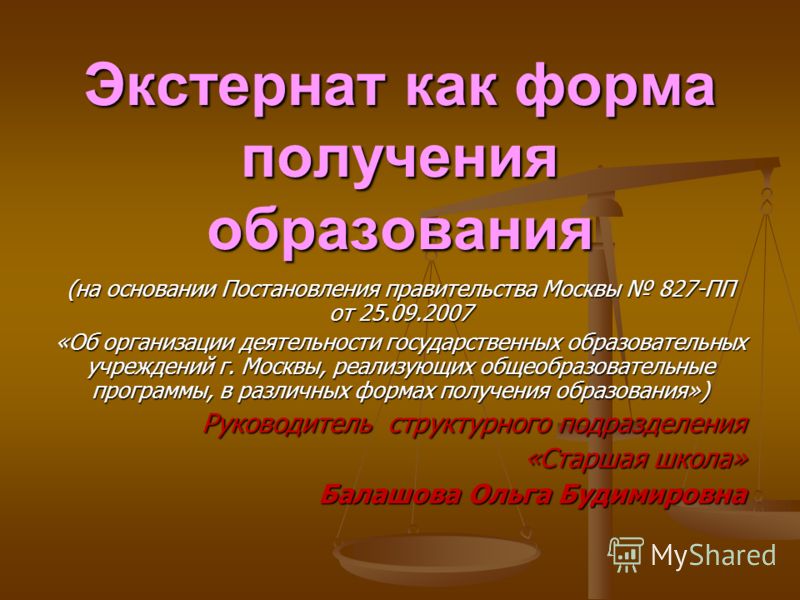 Экстернат как форма получения образования

(на основании Постановления правительства Москвы № 827-ПП от 25.09.2007
«Об организации деятельности государственных образовательных учреждений г. Москвы, реализующих общеобразовательные программы, в различных формах получения образования»)

Руководитель структурного подразделения
«Старшая школа»
Балашова Ольга Будимировна

MyShared